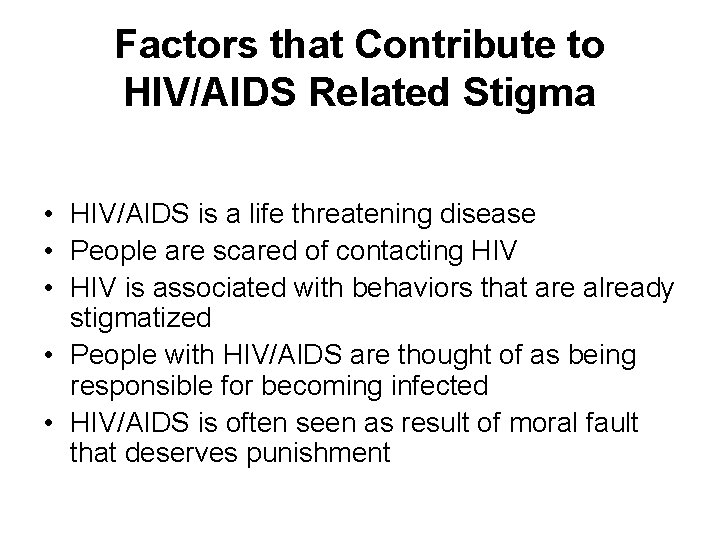 Factors that Contribute to HIV/AIDS Related Stigma

• HIV/AIDS is a life threatening disease
• People are scared of contacting HIV
• HIV is associated with behaviors that are already stigmatized
• People with HIV/AIDS are thought of as being responsible for becoming infected
• HIV/AIDS is often seen as result of moral fault that deserves punishment